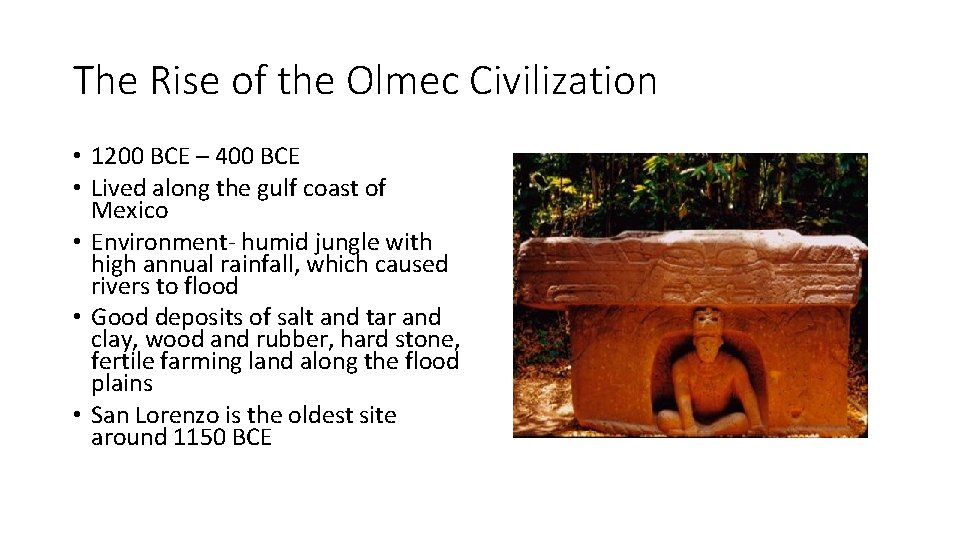 The Rise of the Olmec Civilization

• 1200 BCE – 400 BCE
• Lived along the gulf coast of Mexico
• Environment- humid jungle with high annual rainfall, which caused rivers to flood
• Good deposits of salt and tar and clay, wood and rubber, hard stone, fertile farming land along the flood plains
• San Lorenzo is the oldest site around 1150 BCE